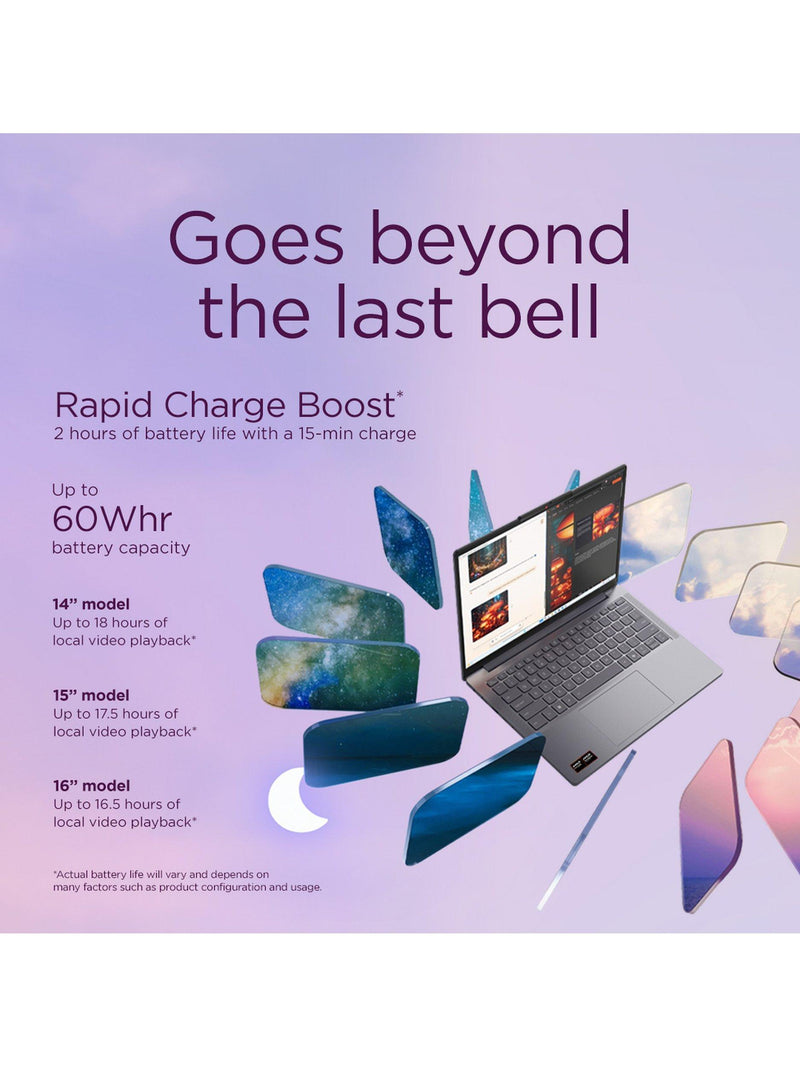 Goes beyond the last bell

Rapid Charge Boost*
2 hours of battery life with a 15-min charge

Up to
60Whr
battery capacity

14" model
Up to 18 hours of local video playback*

15" model
Up to 17.5 hours of local video playback*

16" model
Up to 16.5 hours of local video playback*

*Actual battery life will vary and depends on many factors such as product configuration and usage.